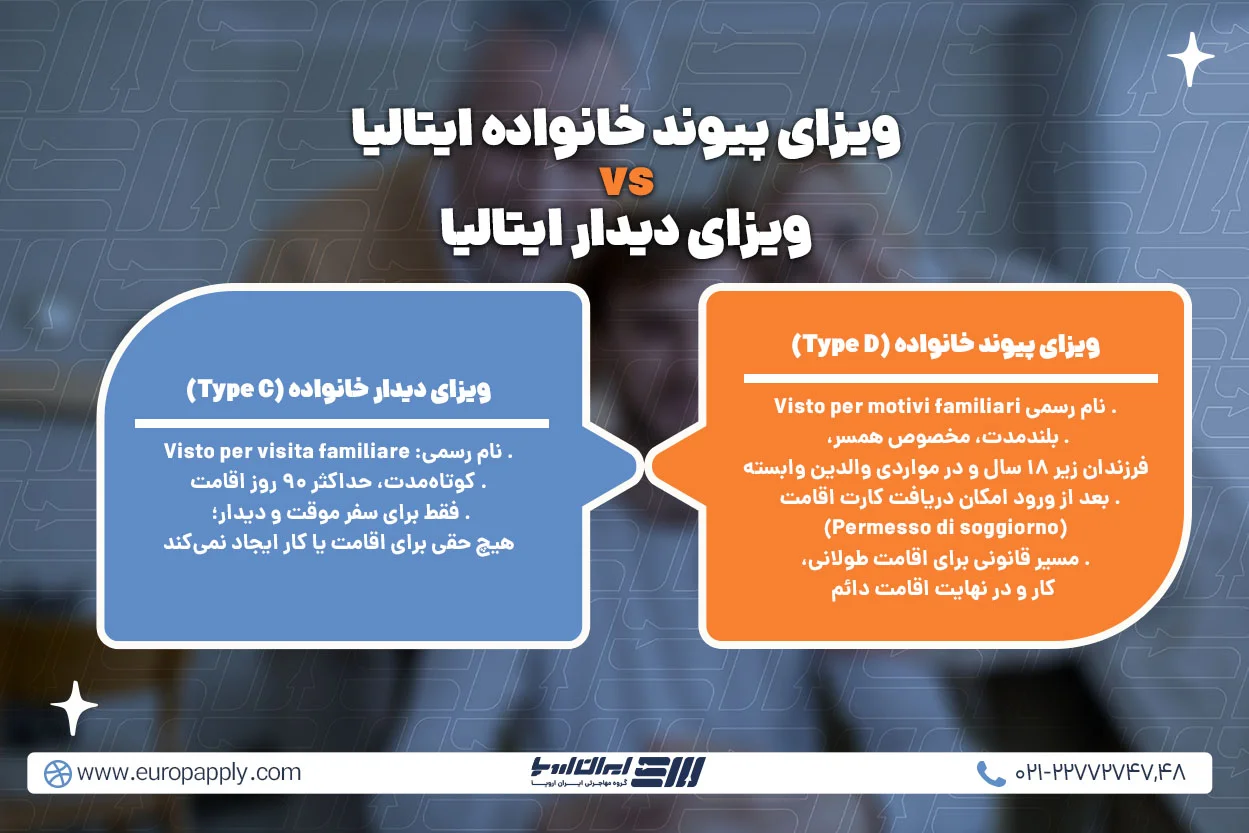 ویزای پیوند خانواده ایتالیا
vs
ویزای دیدار ایتالیا

ویزای پیوند خانواده (Type D)

. نام رسمی Visto per motivi familiari
. بلندمدت، مخصوص همسر، فرزندان زیر ۱۸ سال و در مواردی والدین وابسته
. بعد از ورود امکان دریافت کارت اقامت (Permesso di soggiorno)
. مسیر قانونی برای اقامت طولانی، کار و در نهایت اقامت دائم

ویزای دیدار خانواده (Type C)

. نام رسمی: Visto per visita familiare
. کوتاه‌مدت، حداکثر ۹۰ روز اقامت
. فقط برای سفر موقت و دیدار؛ هیچ حقی برای اقامت یا کار ایجاد نمی‌کند

www.europapply.com

ایران اروپا
گروه مهاجرتی ایران اروپا

۰۲۱-۲۲۷۷۲۷۴۷,۴۸